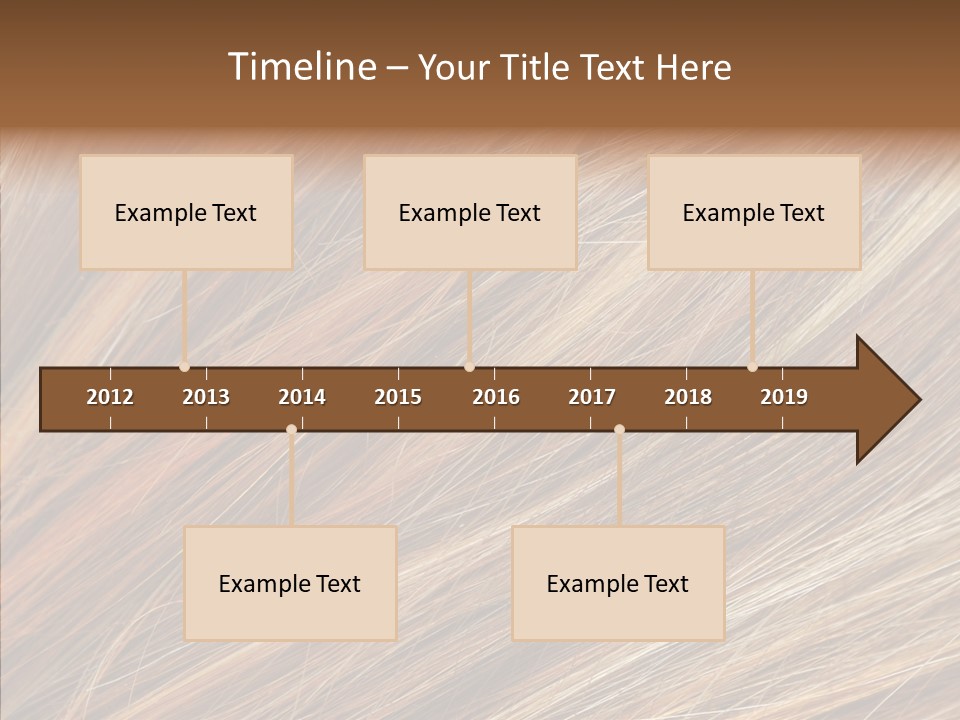 Timeline – Your Title Text Here

Example Text

Example Text

Example Text

2012 2013 2014 2015 2016 2017 2018 2019

Example Text

Example Text